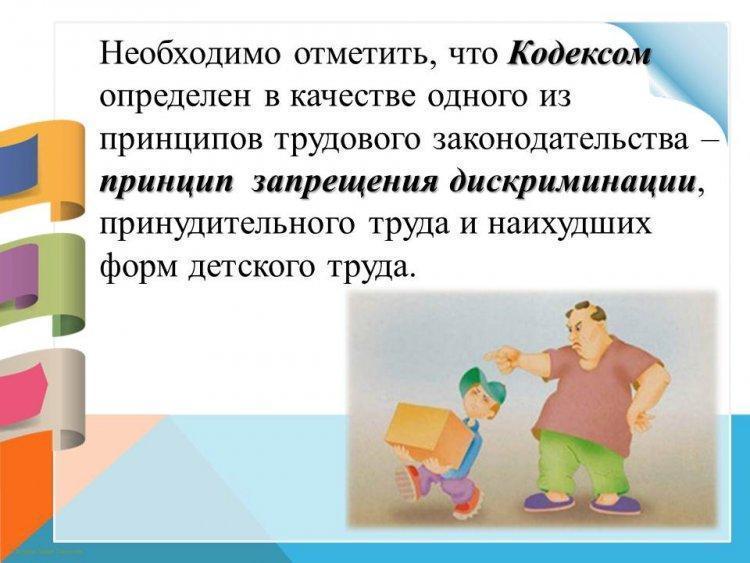 Необходимо отметить, что Кодексом определен в качестве одного из принципов трудового законодательства – принцип запрещения дискриминации, принудительного труда и наихудших форм детского труда.